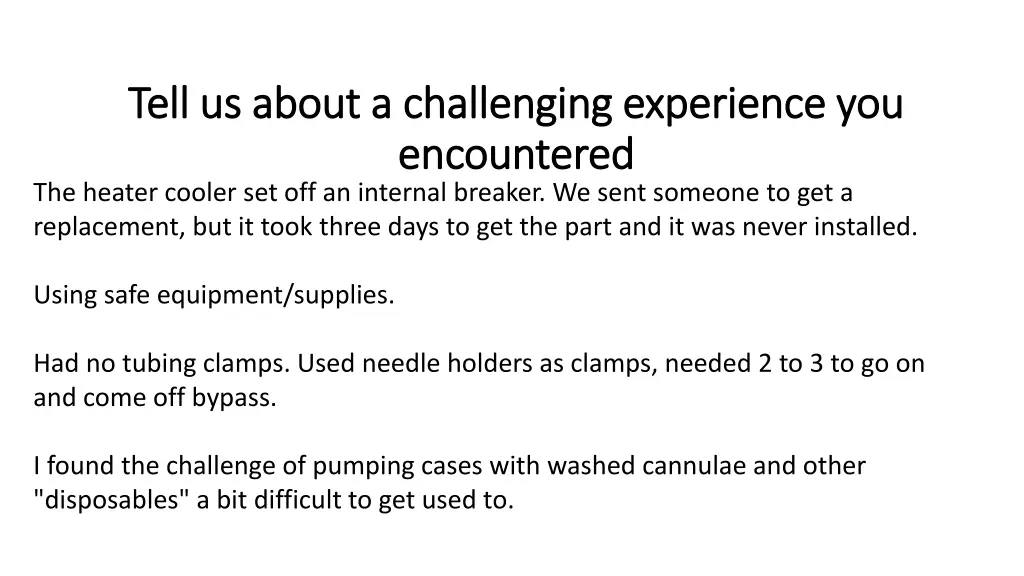 Tell us about a challenging experience you encountered

The heater cooler set off an internal breaker. We sent someone to get a replacement, but it took three days to get the part and it was never installed.

Using safe equipment/supplies.

Had no tubing clamps. Used needle holders as clamps, needed 2 to 3 to go on and come off bypass.

I found the challenge of pumping cases with washed cannulae and other "disposables" a bit difficult to get used to.